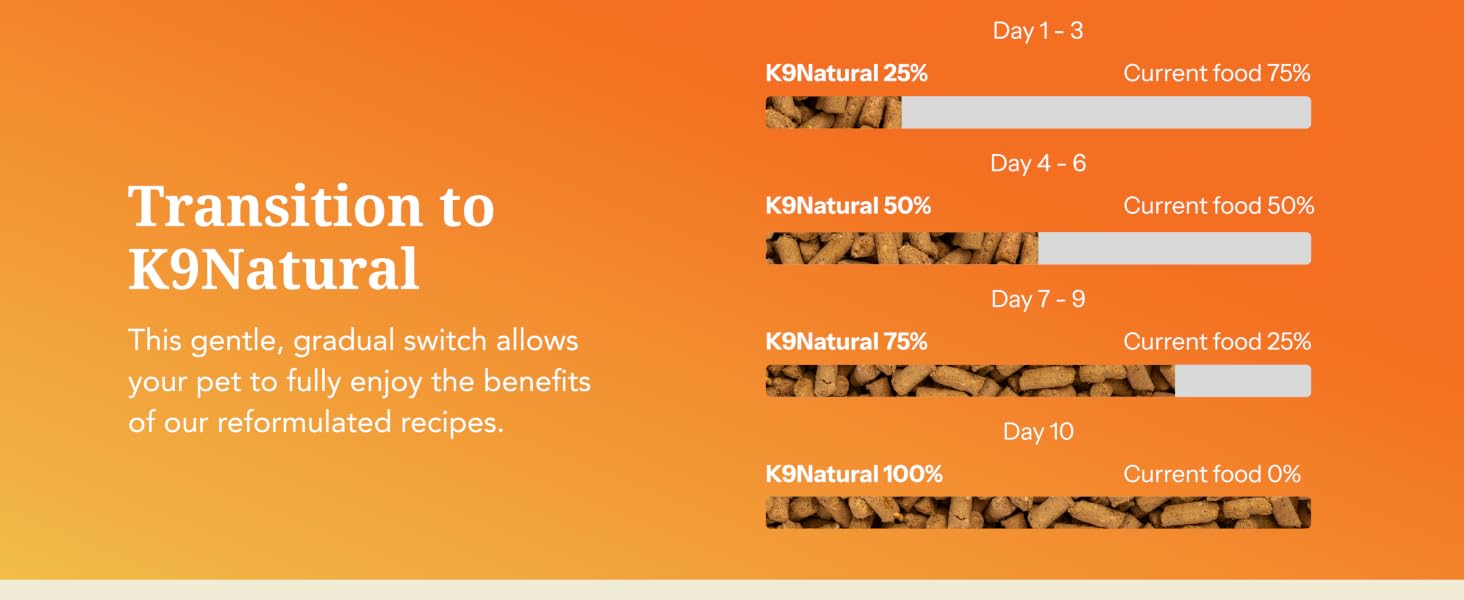 Transition to K9Natural

This gentle, gradual switch allows your pet to fully enjoy the benefits of our reformulated recipes.

Day 1 - 3

K9Natural 25%

Current food 75%

Day 4 - 6

K9Natural 50%

Current food 50%

Day 7 - 9

K9Natural 75%

Current food 25%

Day 10

K9Natural 100%

Current food 0%